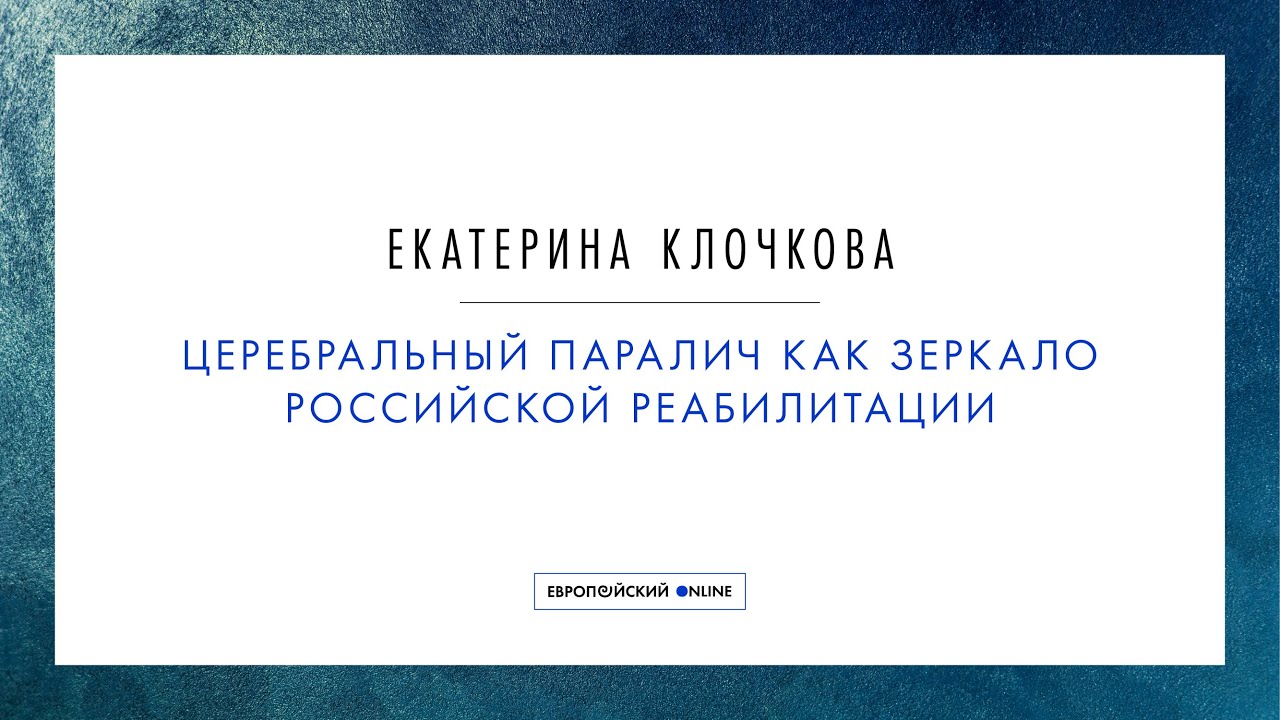 ЕКАТЕРИНА КЛОЧКОВА

ЦЕРЕБРАЛЬНЫЙ ПАРАЛИЧ КАК ЗЕРКАЛО РОССИЙСКОЙ РЕАБИЛИТАЦИИ

ЕВРОПЕЙСКИЙ ONLINE